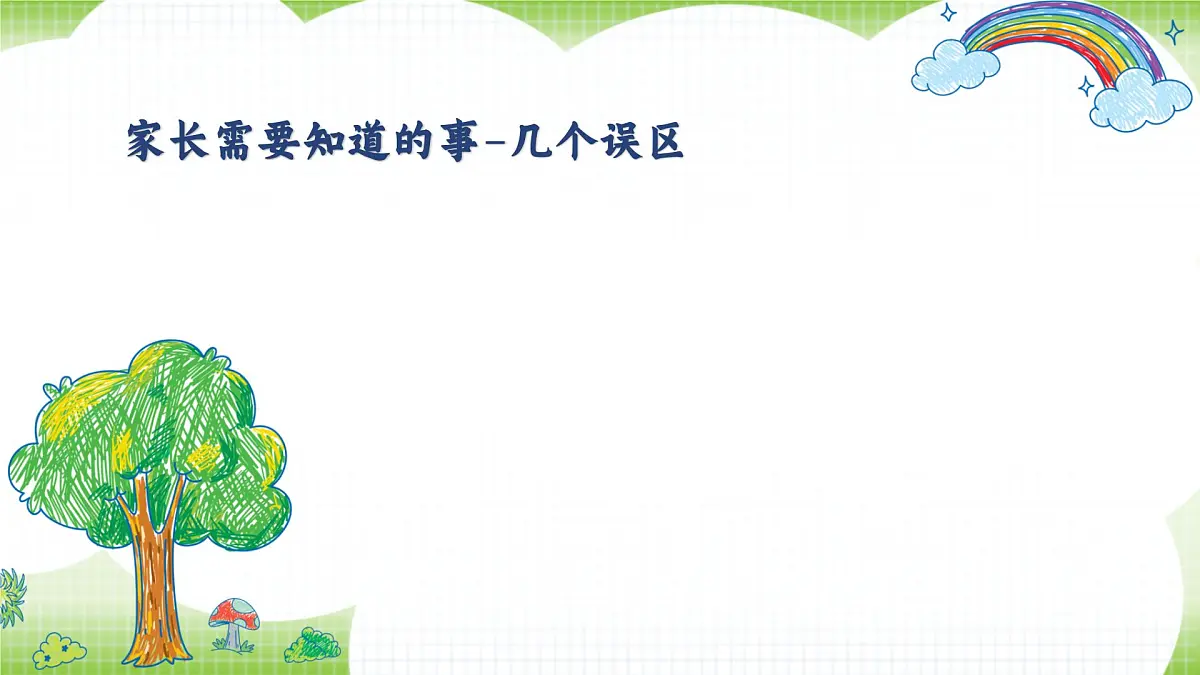 家长需要知道的事–几个误区